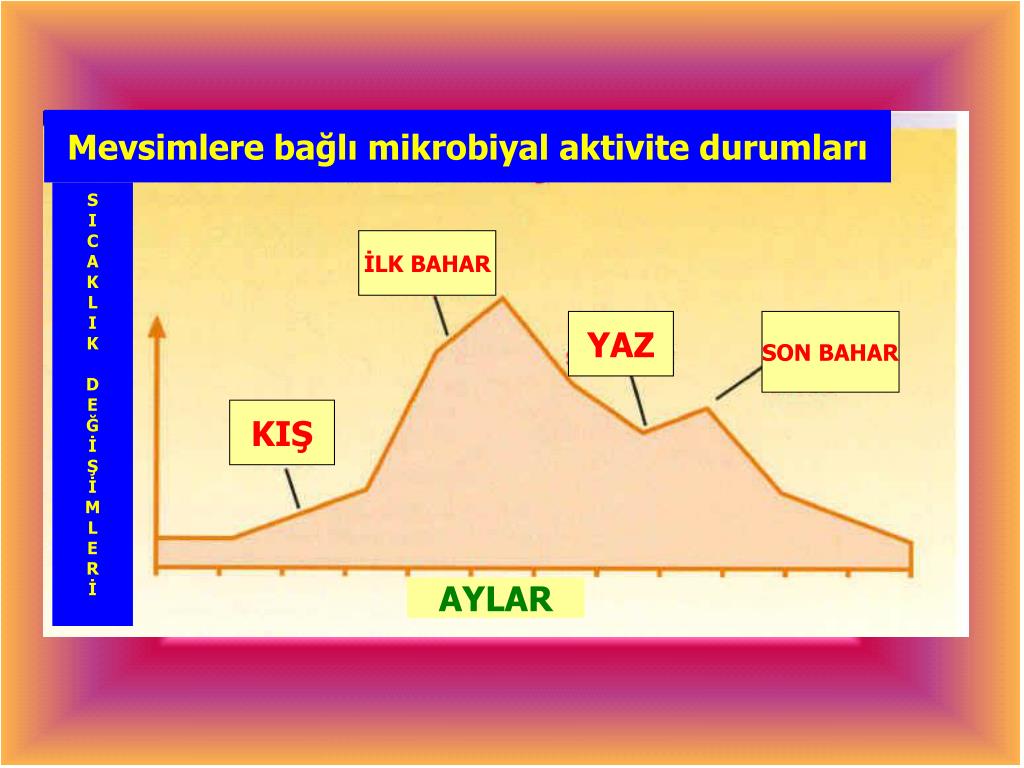 Mevsimlere bağlı mikrobiyal aktivite durumları

SICAKLIK DEĞİŞİMLERİ

İLK BAHAR

YAZ

SON BAHAR

KIŞ

AYLAR